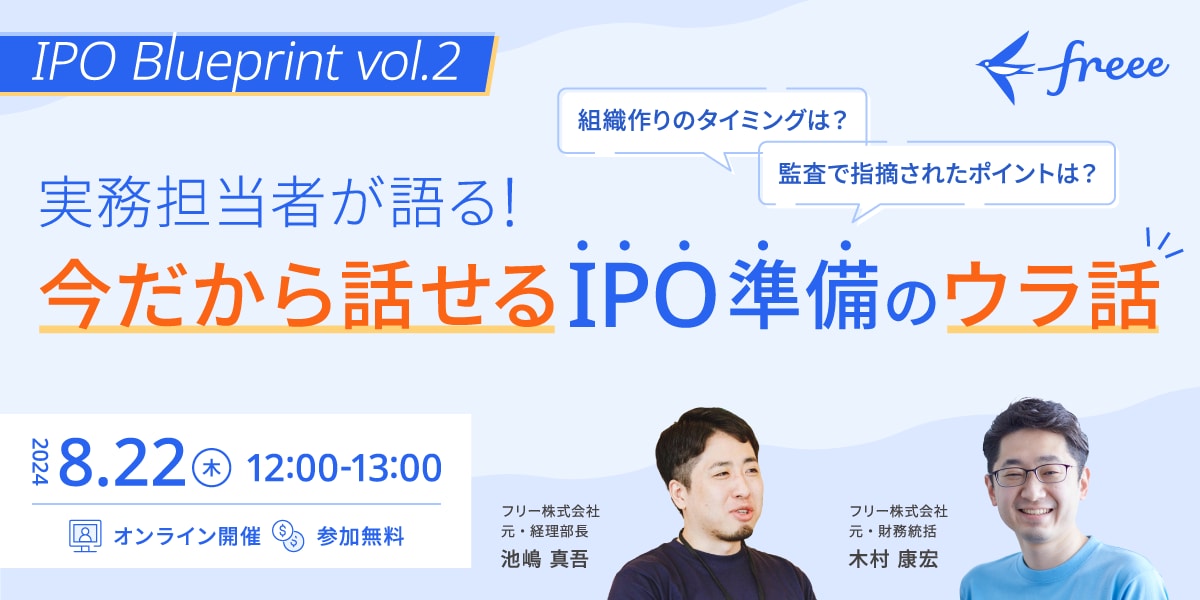 IPO Blueprint vol.2

freee

組織作りのタイミングは？

監査で指摘されたポイントは？

実務担当者が語る！

今だから話せるIPO準備のウラ話

2024 8.22 木 12:00-13:00

オンライン開催 参加無料

フリー株式会社
元・経理部長
池嶋 真吾

フリー株式会社
元・財務統括
木村 康宏